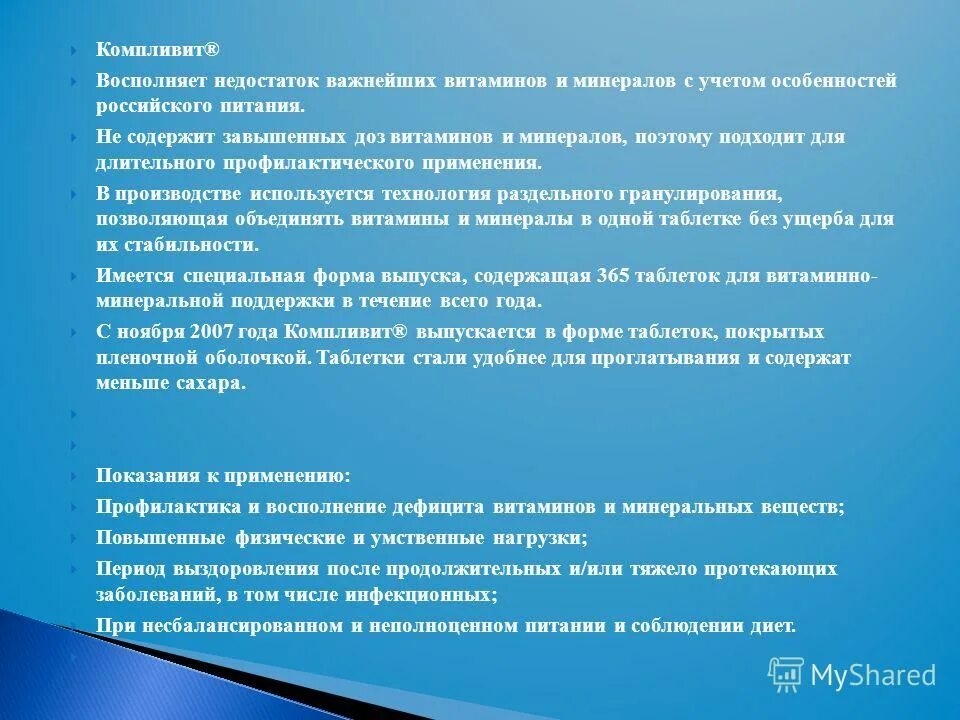 Компливит®

Восполняет недостаток важнейших витаминов и минералов с учетом особенностей российского питания.

Не содержит завышенных доз витаминов и минералов, поэтому подходит для длительного профилактического применения.

В производстве используется технология раздельного гранулирования, позволяющая объединять витамины и минералы в одной таблетке без ущерба для их стабильности.

Имеется специальная форма выпуска, содержащая 365 таблеток для витаминно-минеральной поддержки в течение всего года.

С ноября 2007 года Компливит® выпускается в форме таблеток, покрытых пленочной оболочкой. Таблетки стали удобнее для проглатывания и содержат меньше сахара.

Показания к применению:

Профилактика и восполнение дефицита витаминов и минеральных веществ;

Повышенные физические и умственные нагрузки;

Период выздоровления после продолжительных и/или тяжело протекающих заболеваний, в том числе инфекционных;

При несбалансированном и неполноценном питании и соблюдении диет.

MyShared